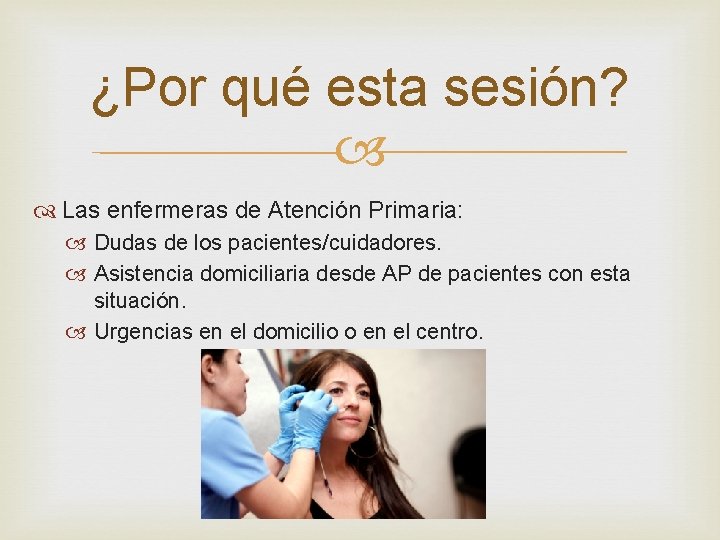 ¿Por qué esta sesión?

Las enfermeras de Atención Primaria:

Dudas de los pacientes/cuidadores.

Asistencia domiciliaria desde AP de pacientes con esta situación.

Urgencias en el domicilio o en el centro.